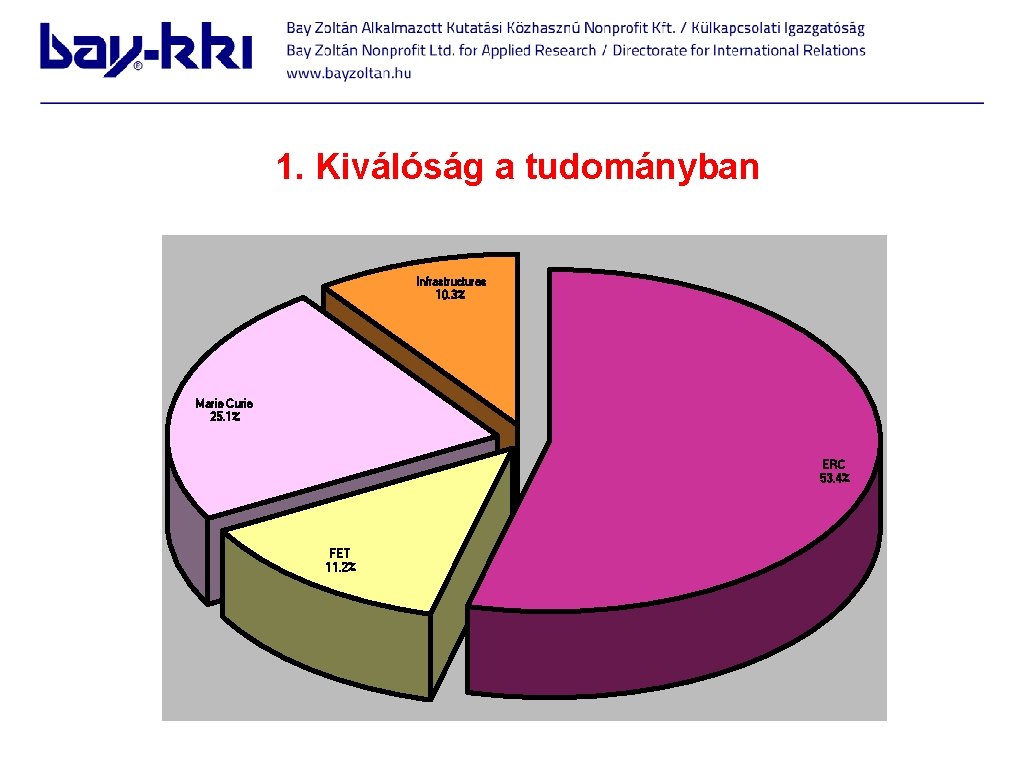 bay-kki®

Bay Zoltán Alkalmazott Kutatási Közhasznú Nonprofit Kft. / Külkapcsolati Igazgatóság
Bay Zoltán Nonprofit Ltd. for Applied Research / Directorate for International Relations
www.bayzoltan.hu

1. Kiválóság a tudományban

Infrastructures
10.3%

Marie Curie
25.1%

ERC
53.4%

FET
11.2%